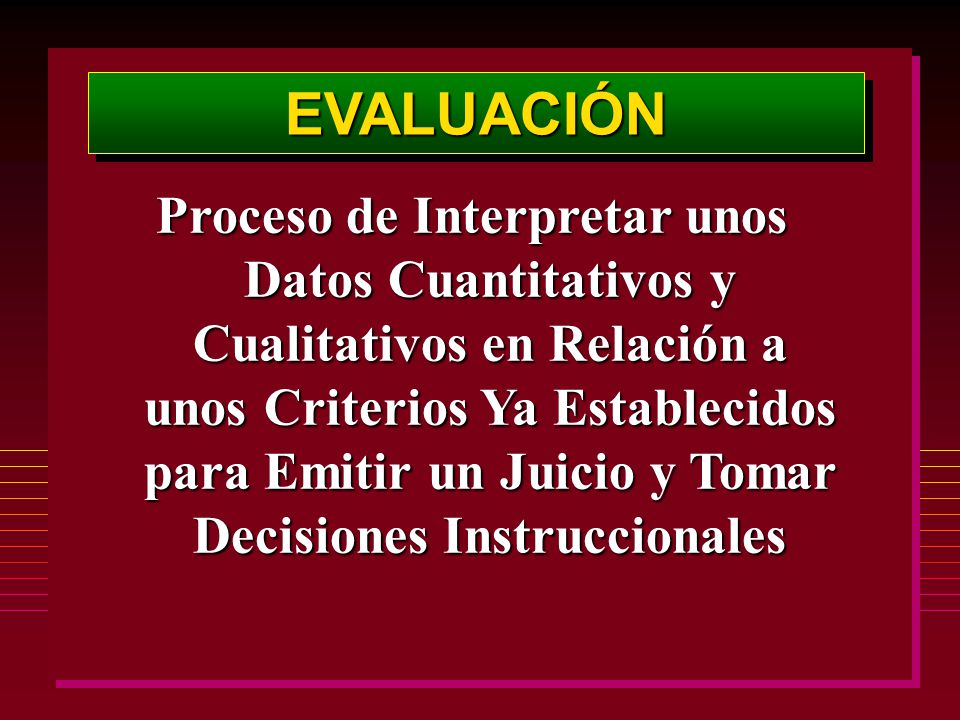 EVALUACIÓN

Proceso de Interpretar unos Datos Cuantitativos y Cualitativos en Relación a unos Criterios Ya Establecidos para Emitir un Juicio y Tomar Decisiones Instruccionales